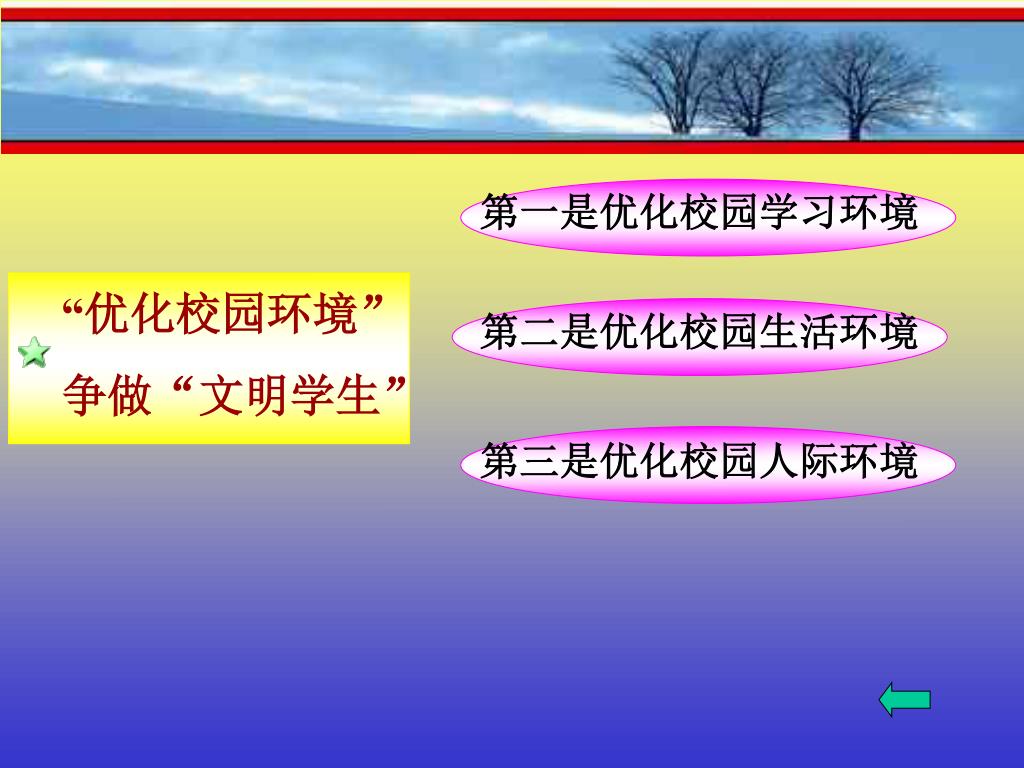 “优化校园环境”
争做“文明学生”

第一是优化校园学习环境

第二是优化校园生活环境

第三是优化校园人际环境